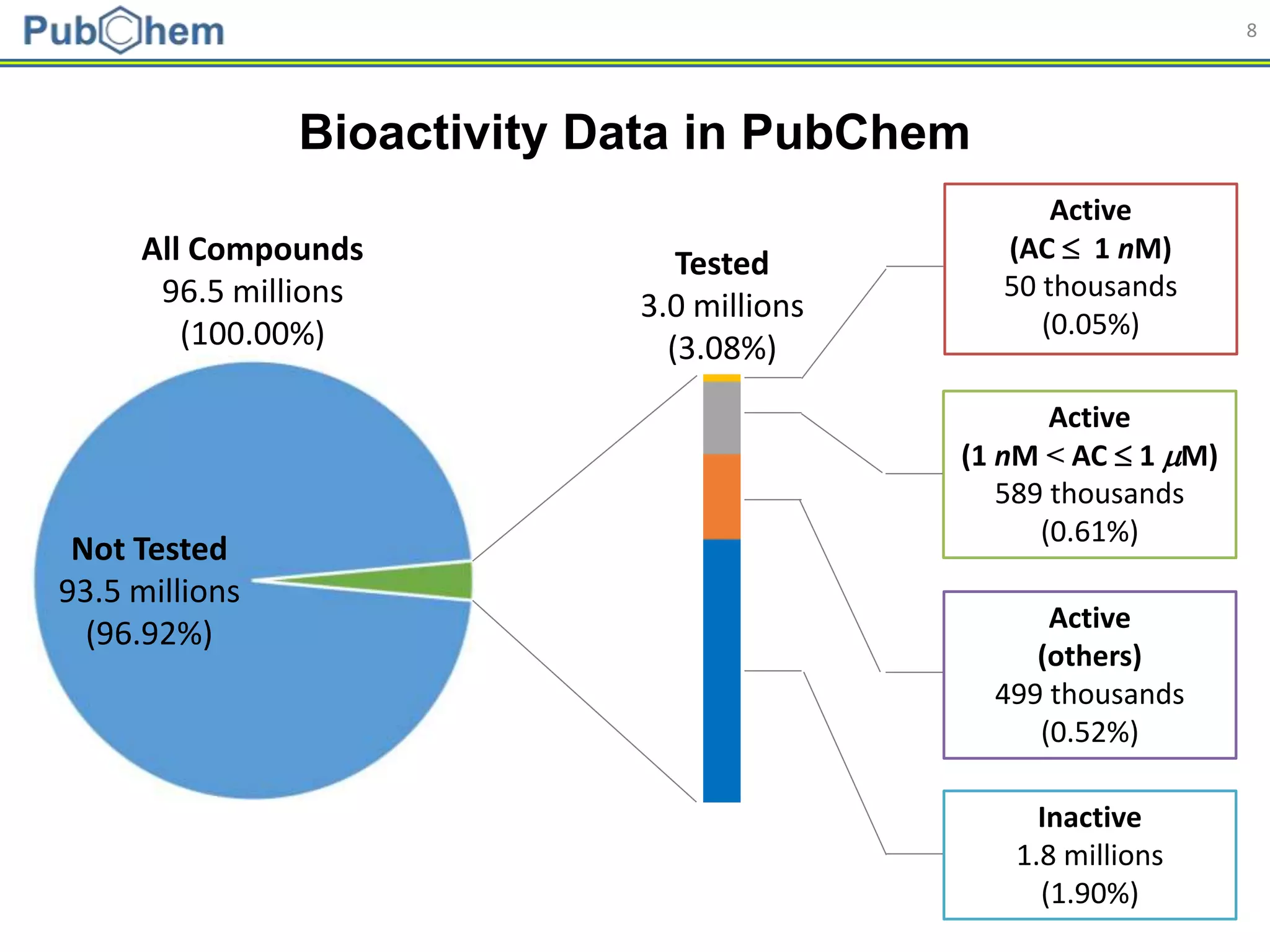 PubChem

8

Bioactivity Data in PubChem

All Compounds
96.5 millions
(100.00%)

Not Tested
93.5 millions
(96.92%)

Tested
3.0 millions
(3.08%)

Active
(AC $\leq$ 1 $n$M)
50 thousands
(0.05%)

Active
(1 $n$M < AC $\leq$ 1 $\mu$M)
589 thousands
(0.61%)

Active
(others)
499 thousands
(0.52%)

Inactive
1.8 millions
(1.90%)